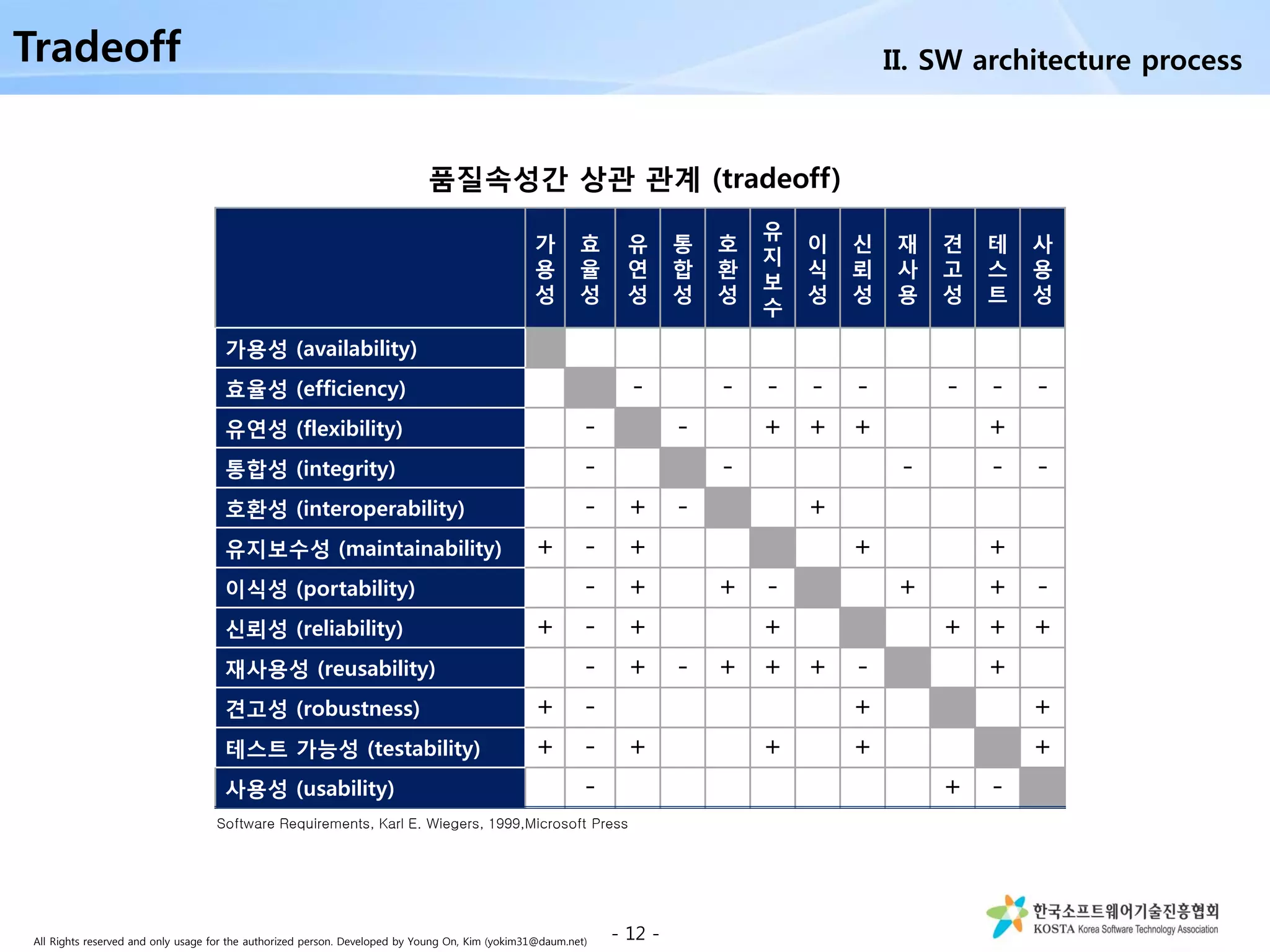 Tradeoff

II. SW architecture process

품질속성간 상관 관계 (tradeoff)

| | 가용성 | 효율성 | 유연성 | 통합성 | 호환성 | 유지보수 | 이식성 | 신뢰성 | 재사용 | 견고성 | 테스트 | 사용성 |
|---|---|---|---|---|---|---|---|---|---|---|---|---|
| 가용성 (availability) | | | | | | | | | | | | |
| 효율성 (efficiency) | | | - | | - | - | - | - | | - | - | - |
| 유연성 (flexibility) | | - | | - | | + | + | + | | | + | |
| 통합성 (integrity) | | - | | | - | | | | - | | - | - |
| 호환성 (interoperability) | | - | + | - | | | + | | | | | |
| 유지보수성 (maintainability) | + | - | + | | | | | + | | | + | |
| 이식성 (portability) | | - | + | | + | - | | | + | | + | - |
| 신뢰성 (reliability) | + | - | + | | | + | | | | + | + | + |
| 재사용성 (reusability) | | - | + | - | + | + | + | - | | | + | |
| 견고성 (robustness) | + | - | | | | | | + | | | | + |
| 테스트 가능성 (testability) | + | - | + | | | + | | + | | | | + |
| 사용성 (usability) | | - | | | | | | | | + | - | |

Software Requirements, Karl E. Wiegers, 1999,Microsoft Press

All Rights reserved and only usage for the authorized person. Developed by Young On, Kim (yokim31@daum.net)

- 12 -

한국소프트웨어기술진흥협회
KOSTA Korea Software Technology Association